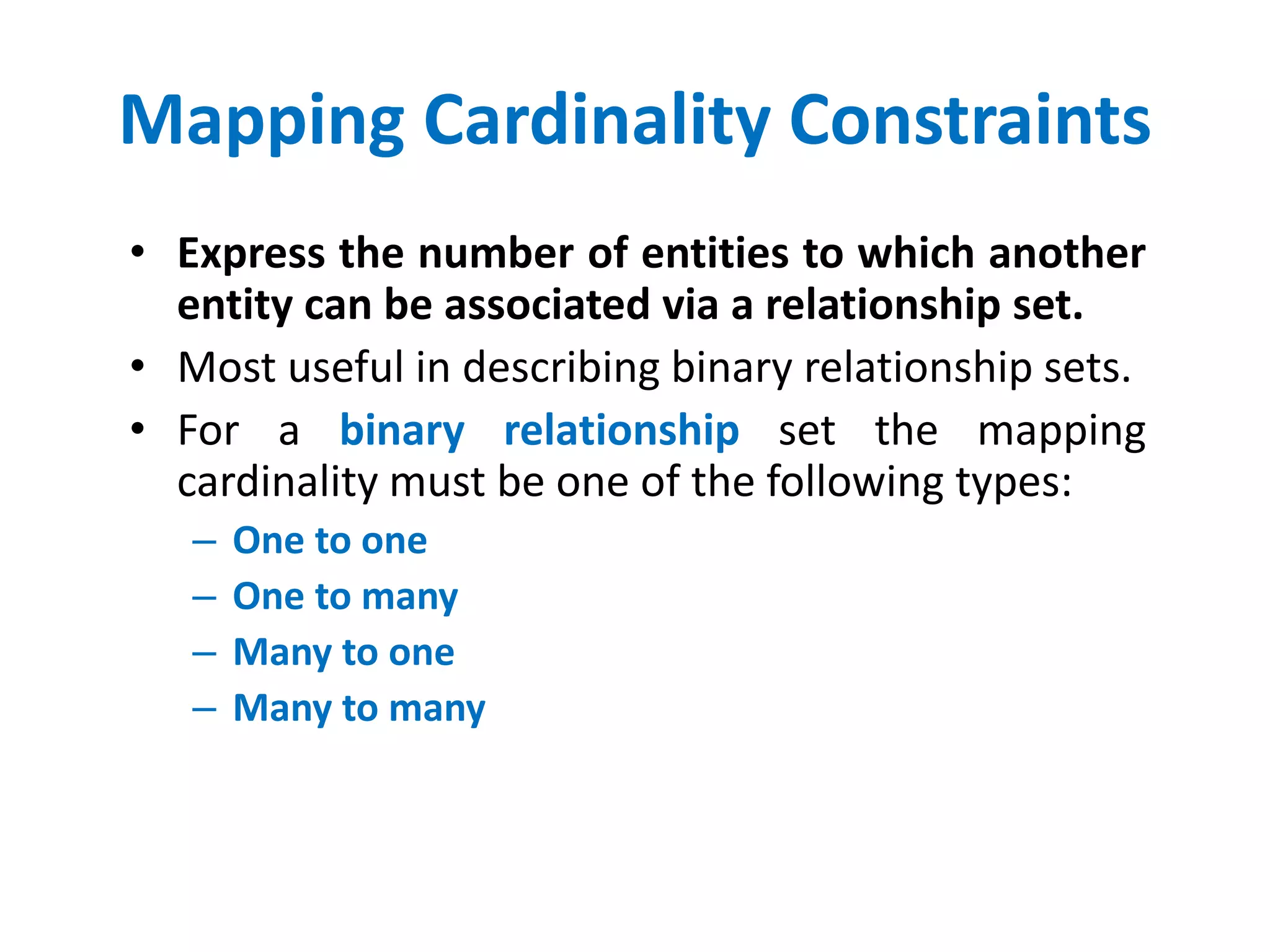 Mapping Cardinality Constraints

• Express the number of entities to which another entity can be associated via a relationship set.

• Most useful in describing binary relationship sets.

• For a binary relationship set the mapping cardinality must be one of the following types:

– One to one

– One to many

– Many to one

– Many to many